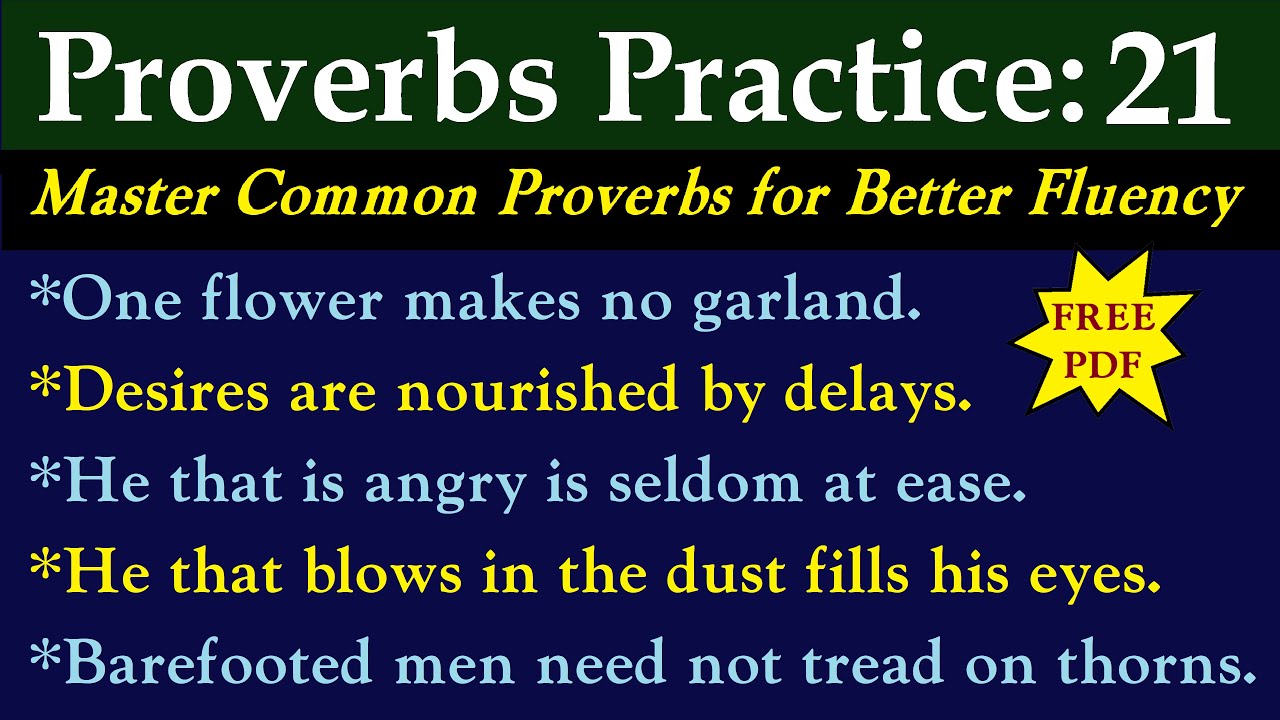 Proverbs Practice: 21

Master Common Proverbs for Better Fluency

*One flower makes no garland.

FREE PDF

*Desires are nourished by delays.

*He that is angry is seldom at ease.

*He that blows in the dust fills his eyes.

*Barefooted men need not tread on thorns.